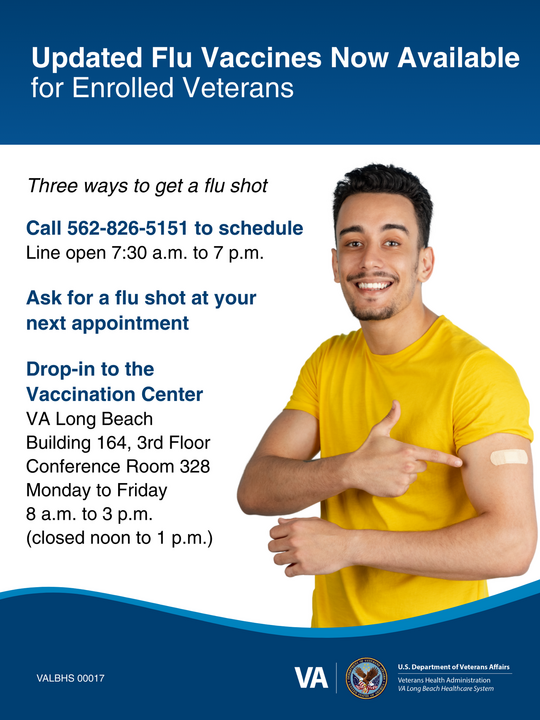 Updated Flu Vaccines Now Available
for Enrolled Veterans

Three ways to get a flu shot

Call 562-826-5151 to schedule
Line open 7:30 a.m. to 7 p.m.

Ask for a flu shot at your next appointment

Drop-in to the Vaccination Center
VA Long Beach
Building 164, 3rd Floor
Conference Room 328
Monday to Friday
8 a.m. to 3 p.m.
(closed noon to 1 p.m.)

VALBHS 00017

VA

U.S. Department of Veterans Affairs
Veterans Health Administration
VA Long Beach Healthcare System